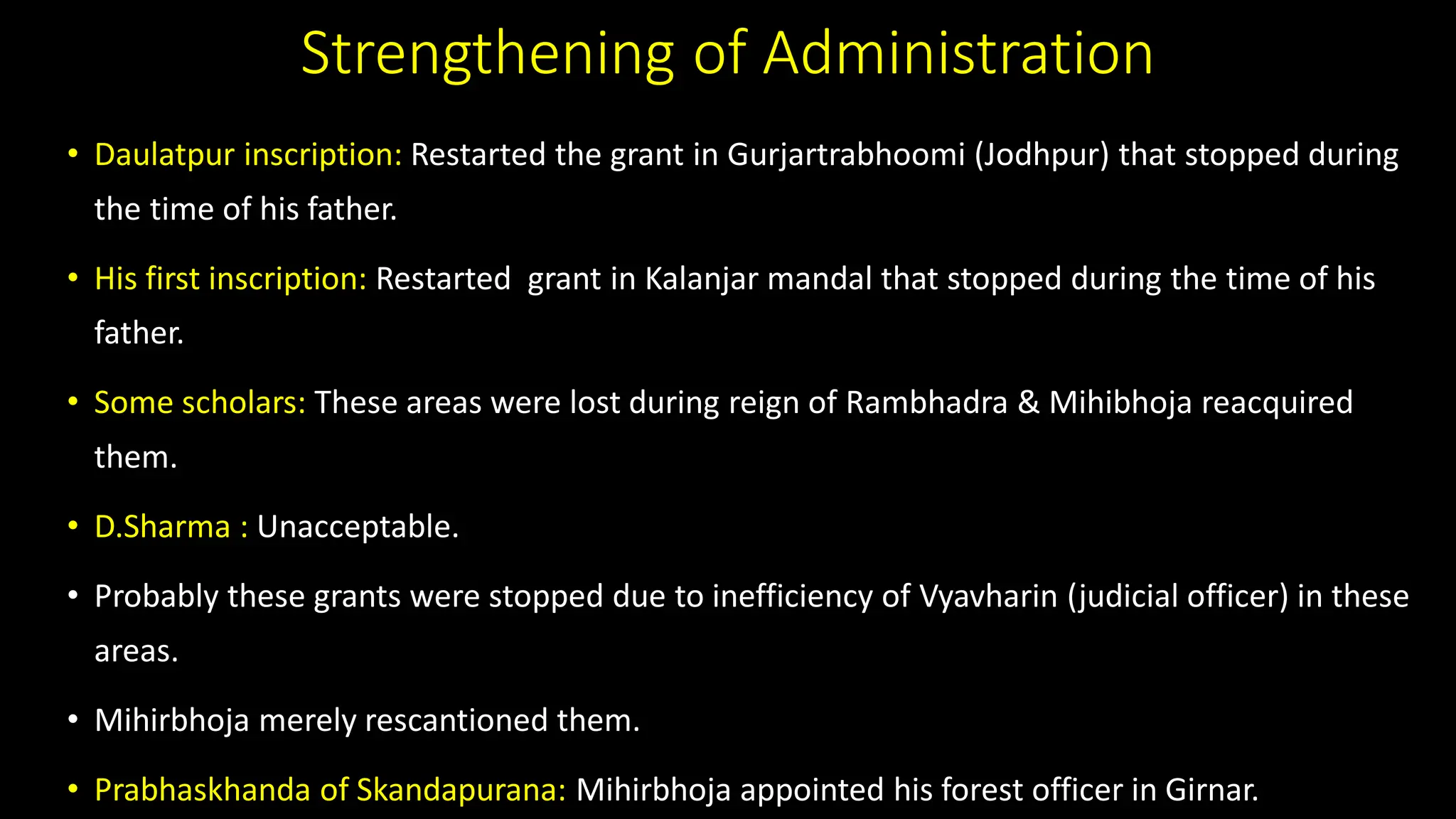 Strengthening of Administration

• Daulatpur inscription: Restarted the grant in Gurjartrabhoomi (Jodhpur) that stopped during the time of his father.

• His first inscription: Restarted grant in Kalanjar mandal that stopped during the time of his father.

• Some scholars: These areas were lost during reign of Rambhadra & Mihibhoja reacquired them.

• D.Sharma : Unacceptable.

• Probably these grants were stopped due to inefficiency of Vyavharin (judicial officer) in these areas.

• Mihirbhoja merely rescantioned them.

• Prabhaskhanda of Skandapurana: Mihirbhoja appointed his forest officer in Girnar.